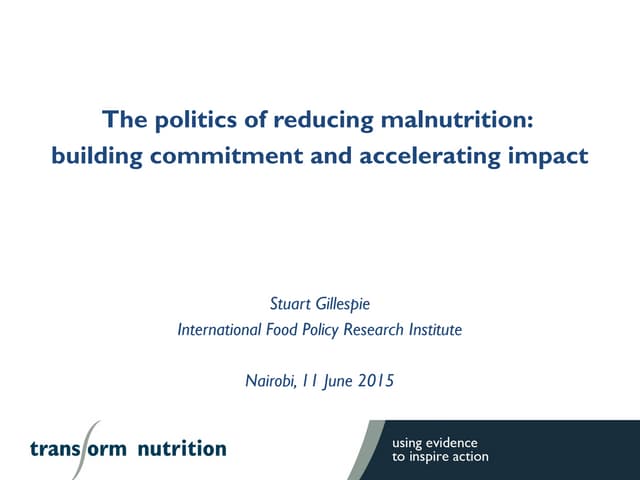 The politics of reducing malnutrition: building commitment and accelerating impact

Stuart Gillespie
International Food Policy Research Institute

Nairobi, 11 June 2015

transform nutrition

using evidence
to inspire action